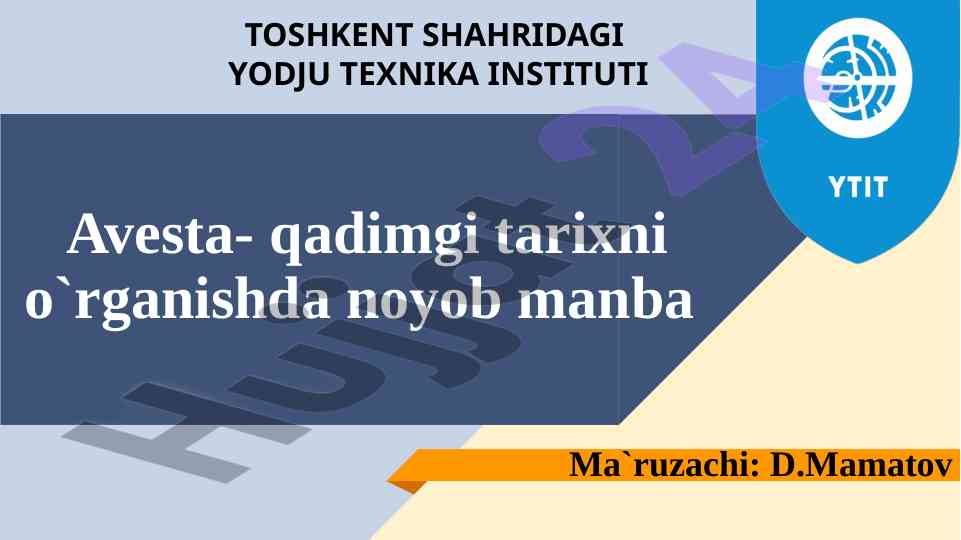 TOSHKENT SHAHRIDAGI YODJU TEXNIKA INSTITUTI

YTIT

Avesta- qadimgi tarixni o`rganishda noyob manba

Ma`ruzachi: D.Mamatov

Hujjat24